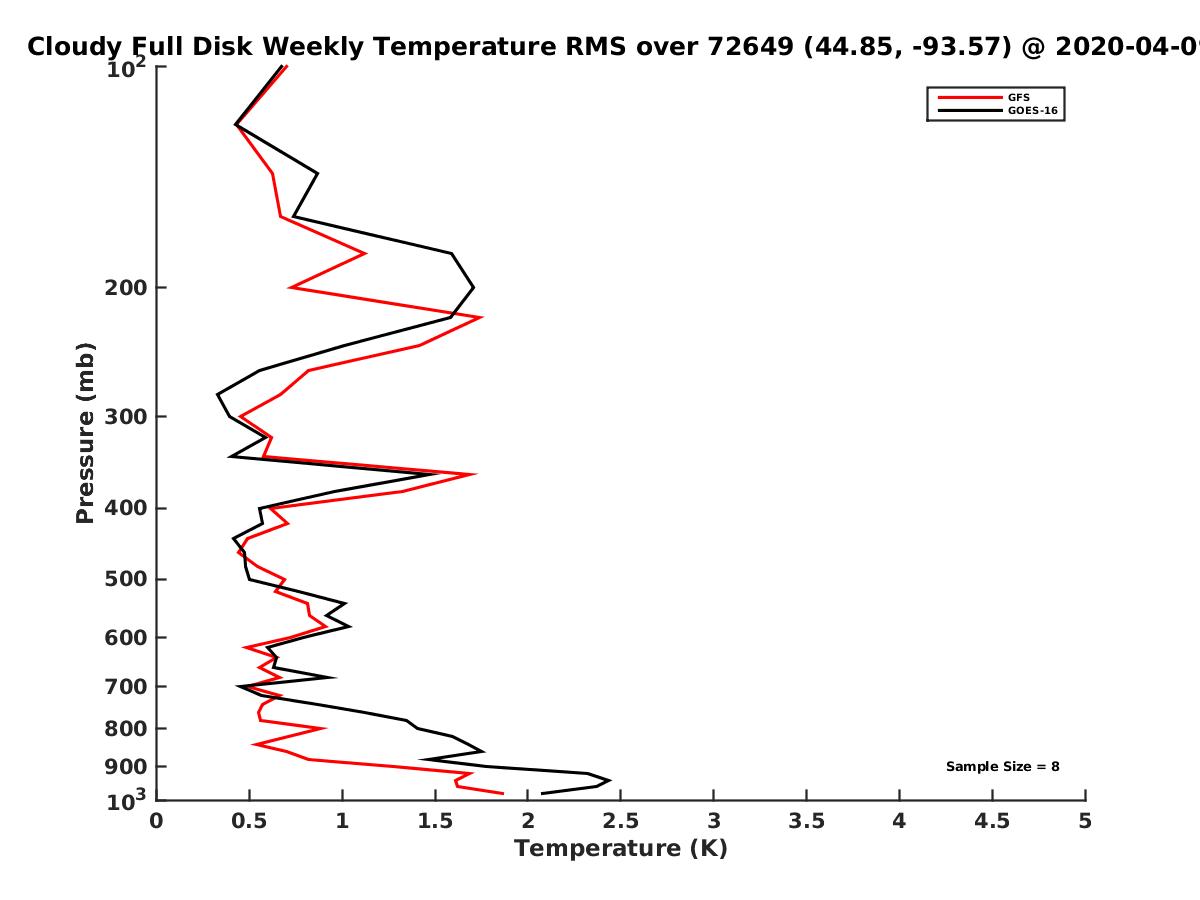 Cloudy Full Disk Weekly Temperature RMS over 72649 (44.85, -93.57) @ 2020-04-0

GFS
GOES-16

Pressure (mb)

$10^2$
200
300
400
500
600
700
800
900
$10^3$

Sample Size = 8

0 0.5 1 1.5 2 2.5 3 3.5 4 4.5 5

Temperature (K)